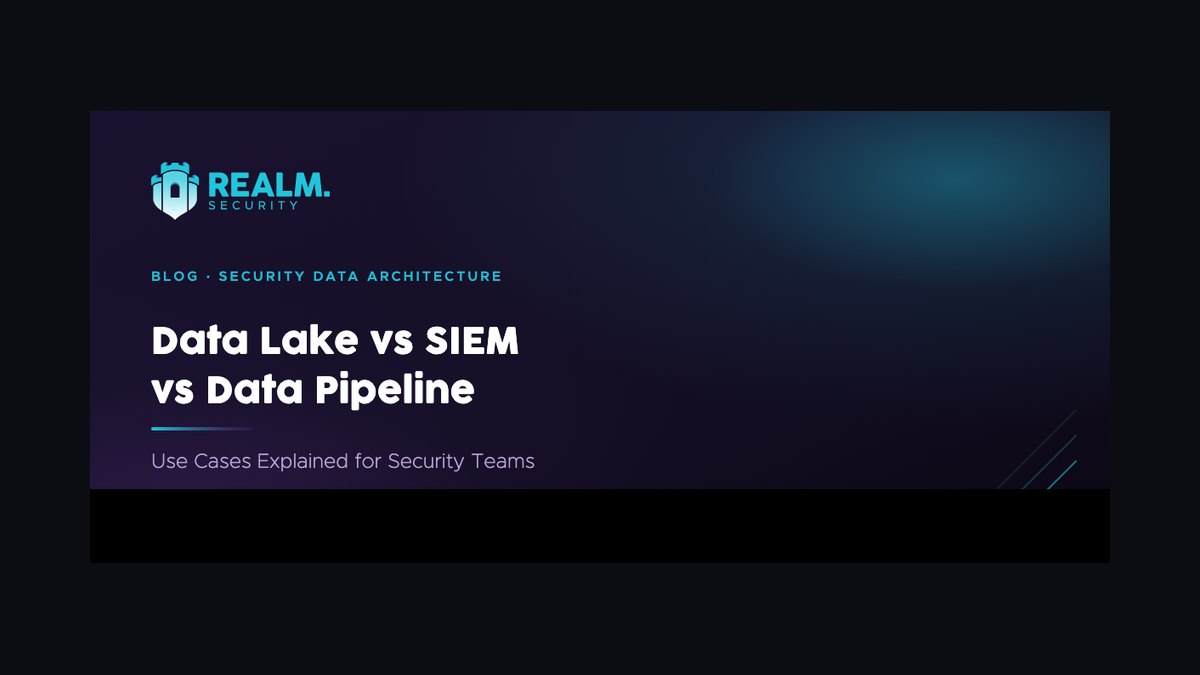 REALM.
SECURITY

BLOG · SECURITY DATA ARCHITECTURE

Data Lake vs SIEM vs Data Pipeline

Use Cases Explained for Security Teams